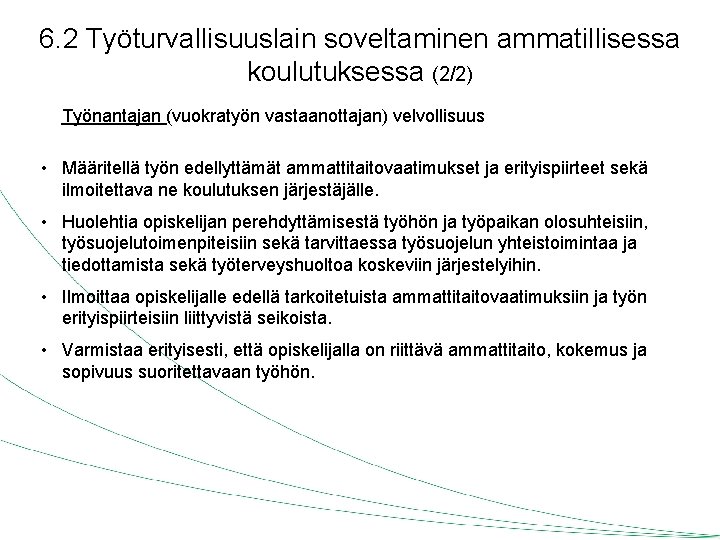 6.2 Työturvallisuuslain soveltaminen ammatillisessa koulutuksessa (2/2)

Työnantajan (vuokratyön vastaanottajan) velvollisuus

• Määritellä työn edellyttämät ammattitaitovaatimukset ja erityispiirteet sekä ilmoitettava ne koulutuksen järjestäjälle.

• Huolehtia opiskelijan perehdyttämisestä työhön ja työpaikan olosuhteisiin, työsuojelutoimenpiteisiin sekä tarvittaessa työsuojelun yhteistoimintaa ja tiedottamista sekä työterveyshuoltoa koskeviin järjestelyihin.

• Ilmoittaa opiskelijalle edellä tarkoitetuista ammattitaitovaatimuksiin ja työn erityispiirteisiin liittyvistä seikoista.

• Varmistaa erityisesti, että opiskelijalla on riittävä ammattitaito, kokemus ja sopivuus suoritettavaan työhön.